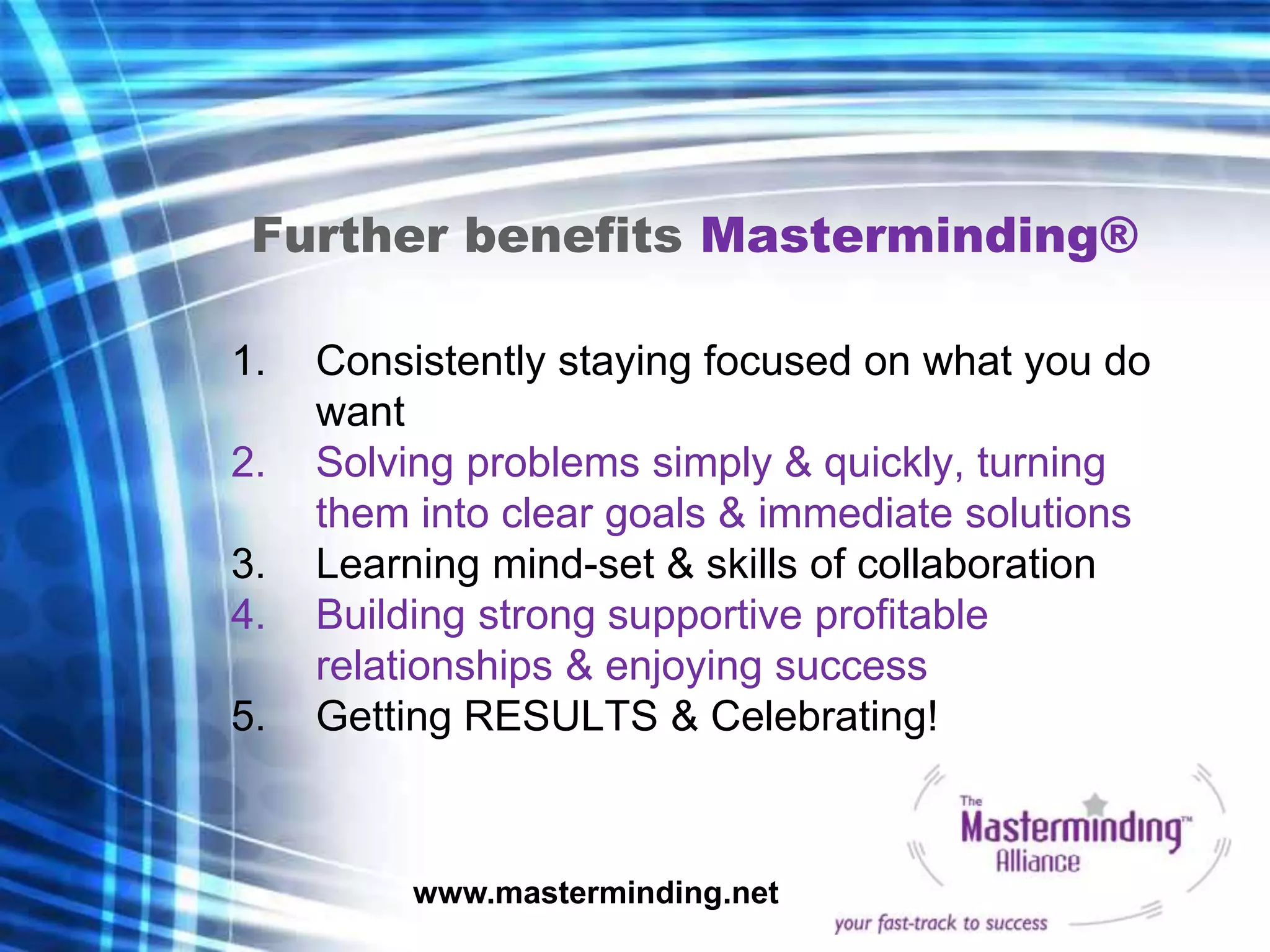 Further benefits Masterminding®

1. Consistently staying focused on what you do want
2. Solving problems simply & quickly, turning them into clear goals & immediate solutions
3. Learning mind-set & skills of collaboration
4. Building strong supportive profitable relationships & enjoying success
5. Getting RESULTS & Celebrating!

www.masterminding.net

The Masterminding™ Alliance

your fast-track to success